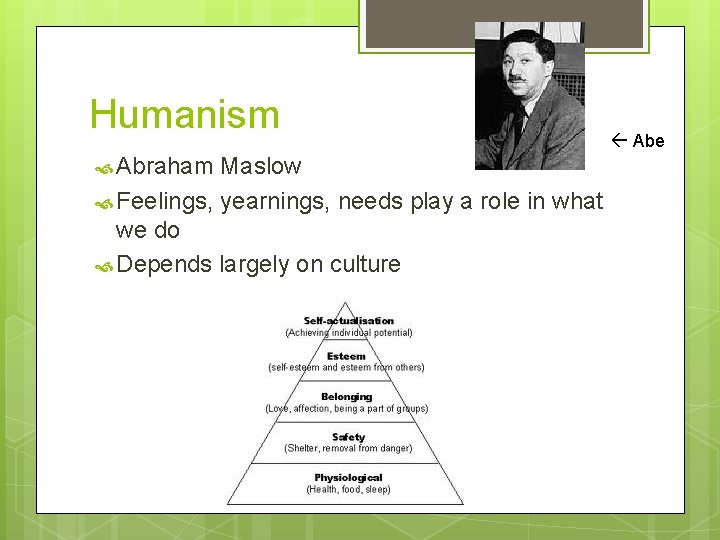 Humanism

← Abe

Abraham Maslow

Feelings, yearnings, needs play a role in what we do

Depends largely on culture

Self-actualisation
(Achieving individual potential)

Esteem
(self-esteem and esteem from others)

Belonging
(Love, affection, being a part of groups)

Safety
(Shelter, removal from danger)

Physiological
(Health, food, sleep)